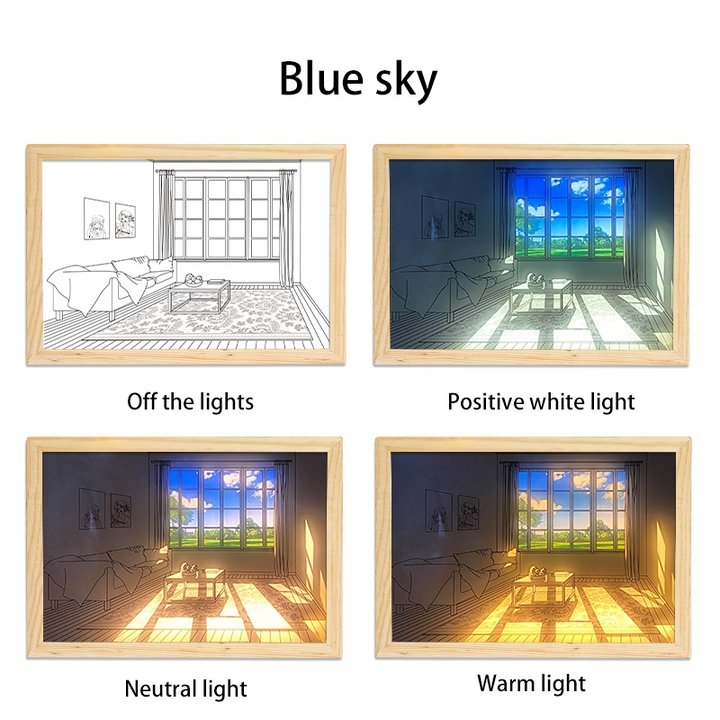 Blue sky

Off the lights

Positive white light

Neutral light

Warm light